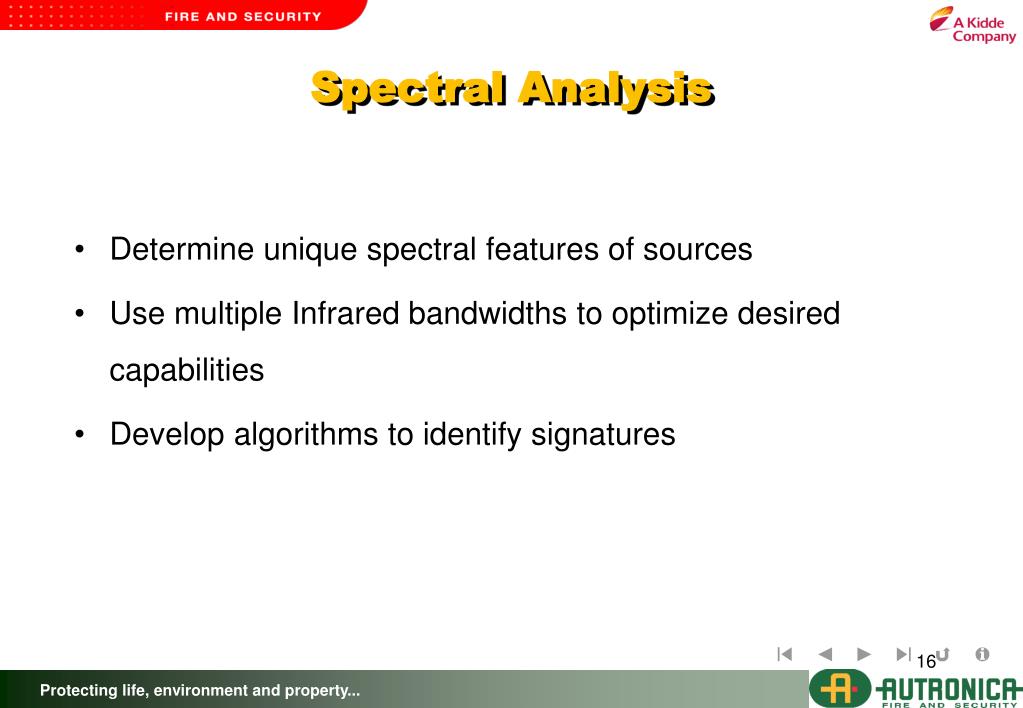 FIRE AND SECURITY

A Kidde Company

Spectral Analysis

• Determine unique spectral features of sources

• Use multiple Infrared bandwidths to optimize desired capabilities

• Develop algorithms to identify signatures

16

Protecting life, environment and property...

AUTRONICA
FIRE AND SECURITY